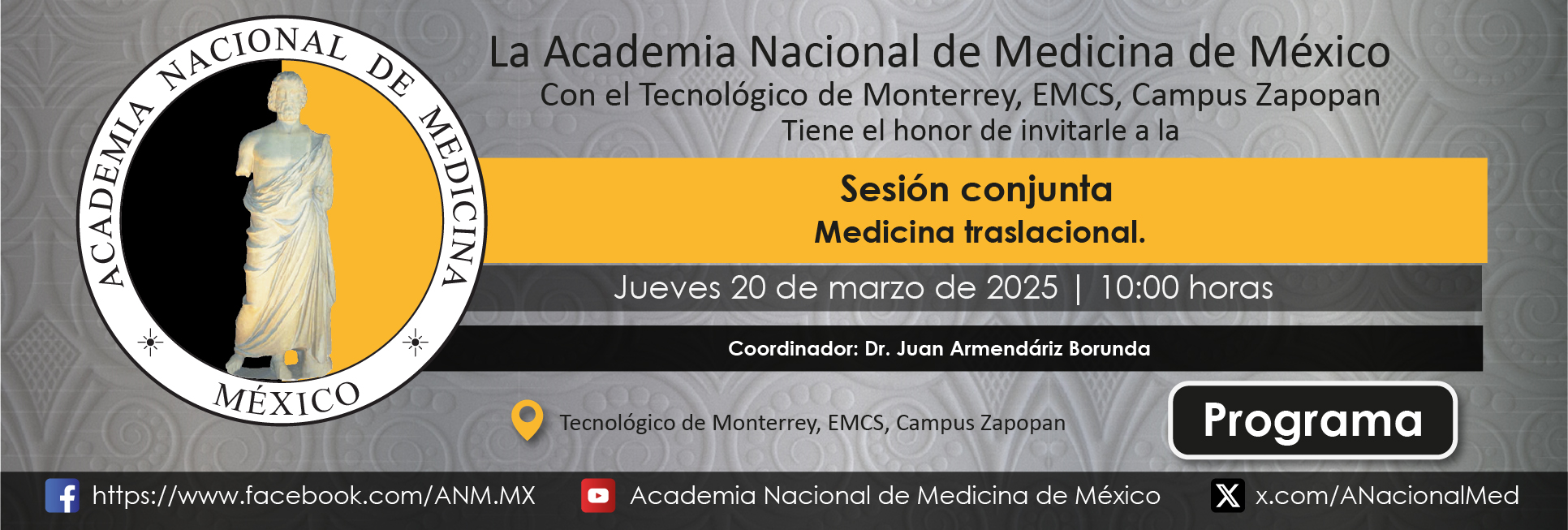 ACADEMIA NACIONAL DE MEDICINA
MÉXICO

La Academia Nacional de Medicina de México
Con el Tecnológico de Monterrey, EMCS, Campus Zapopan
Tiene el honor de invitarle a la

Sesión conjunta
Medicina traslacional.

Jueves 20 de marzo de 2025 | 10:00 horas

Coordinador: Dr. Juan Armendáriz Borunda

Tecnológico de Monterrey, EMCS, Campus Zapopan

Programa

https://www.facebook.com/ANM.MX
Academia Nacional de Medicina de México
x.com/ANacionalMed